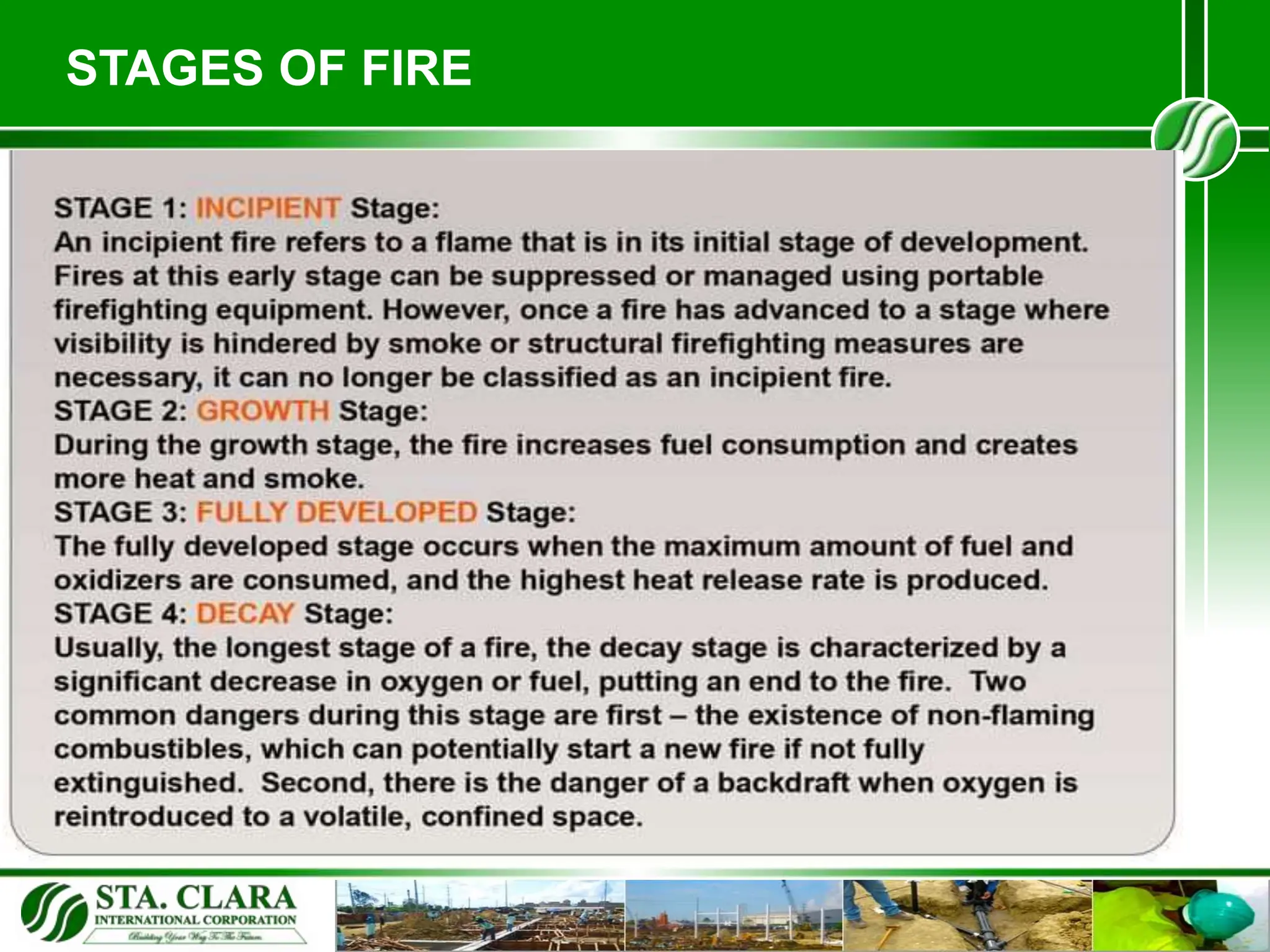 STAGES OF FIRE

STAGE 1: INCIPIENT Stage:
An incipient fire refers to a flame that is in its initial stage of development. Fires at this early stage can be suppressed or managed using portable firefighting equipment. However, once a fire has advanced to a stage where visibility is hindered by smoke or structural firefighting measures are necessary, it can no longer be classified as an incipient fire.
STAGE 2: GROWTH Stage:
During the growth stage, the fire increases fuel consumption and creates more heat and smoke.
STAGE 3: FULLY DEVELOPED Stage:
The fully developed stage occurs when the maximum amount of fuel and oxidizers are consumed, and the highest heat release rate is produced.
STAGE 4: DECAY Stage:
Usually, the longest stage of a fire, the decay stage is characterized by a significant decrease in oxygen or fuel, putting an end to the fire. Two common dangers during this stage are first – the existence of non-flaming combustibles, which can potentially start a new fire if not fully extinguished. Second, there is the danger of a backdraft when oxygen is reintroduced to a volatile, confined space.

STA. CLARA
INTERNATIONAL CORPORATION
Building Your Way To The Future